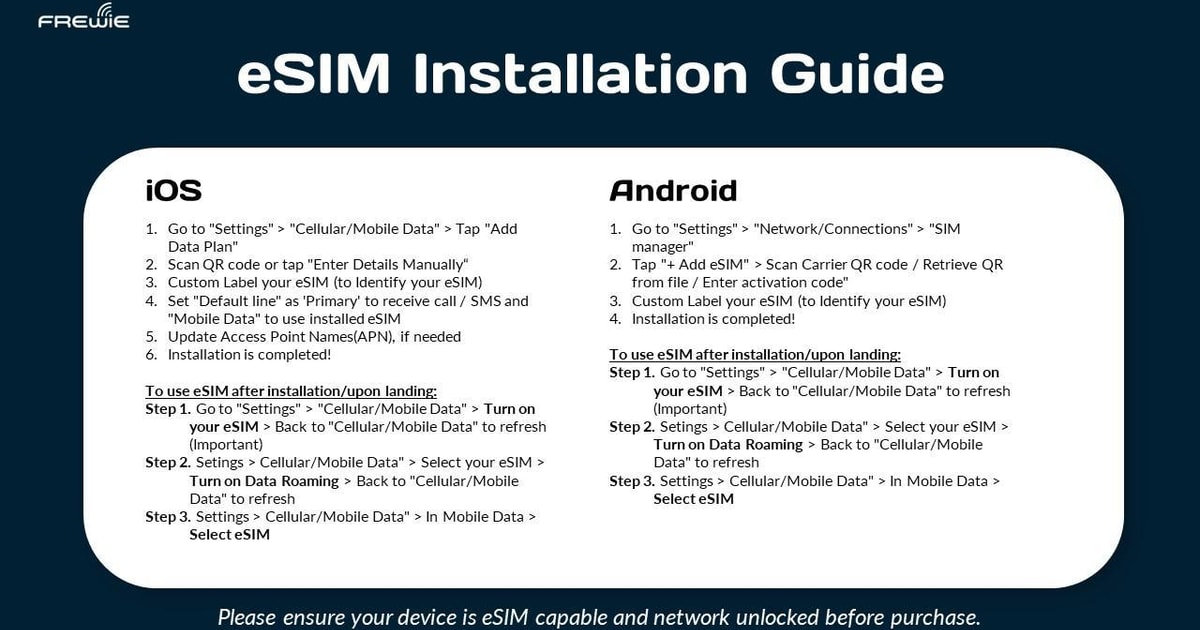 FREWIE

eSIM Installation Guide

iOS

1. Go to "Settings" > "Cellular/Mobile Data" > Tap "Add Data Plan"
2. Scan QR code or tap "Enter Details Manually"
3. Custom Label your eSIM (to Identify your eSIM)
4. Set "Default line" as 'Primary' to receive call / SMS and "Mobile Data" to use installed eSIM
5. Update Access Point Names(APN), if needed
6. Installation is completed!

To use eSIM after installation/upon landing:
Step 1. Go to "Settings" > "Cellular/Mobile Data" > Turn on your eSIM > Back to "Cellular/Mobile Data" to refresh (Important)
Step 2. Setings > Cellular/Mobile Data" > Select your eSIM > Turn on Data Roaming > Back to "Cellular/Mobile Data" to refresh
Step 3. Settings > Cellular/Mobile Data" > In Mobile Data > Select eSIM

Android

1. Go to "Settings" > "Network/Connections" > "SIM manager"
2. Tap "+ Add eSIM" > Scan Carrier QR code / Retrieve QR from file / Enter activation code"
3. Custom Label your eSIM (to Identify your eSIM)
4. Installation is completed!

To use eSIM after installation/upon landing:
Step 1. Go to "Settings" > "Cellular/Mobile Data" > Turn on your eSIM > Back to "Cellular/Mobile Data" to refresh (Important)
Step 2. Setings > Cellular/Mobile Data" > Select your eSIM > Turn on Data Roaming > Back to "Cellular/Mobile Data" to refresh
Step 3. Settings > Cellular/Mobile Data" > In Mobile Data > Select eSIM

Please ensure your device is eSIM capable and network unlocked before purchase.